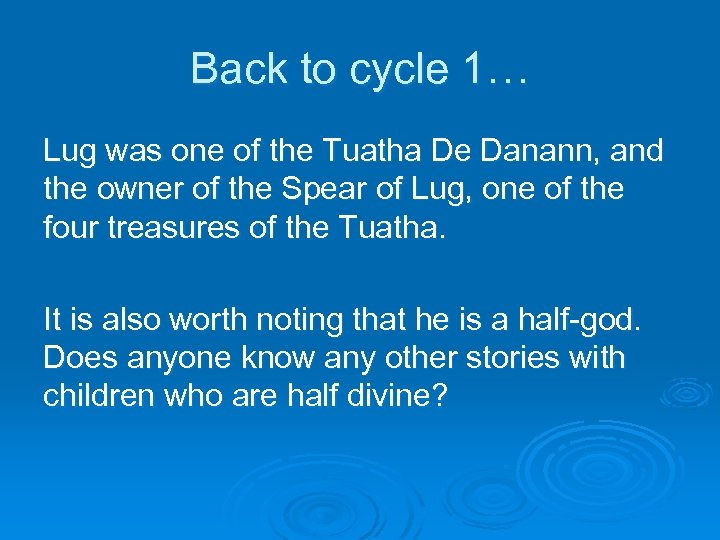 Back to cycle 1…

Lug was one of the Tuatha De Danann, and the owner of the Spear of Lug, one of the four treasures of the Tuatha.

It is also worth noting that he is a half-god. Does anyone know any other stories with children who are half divine?